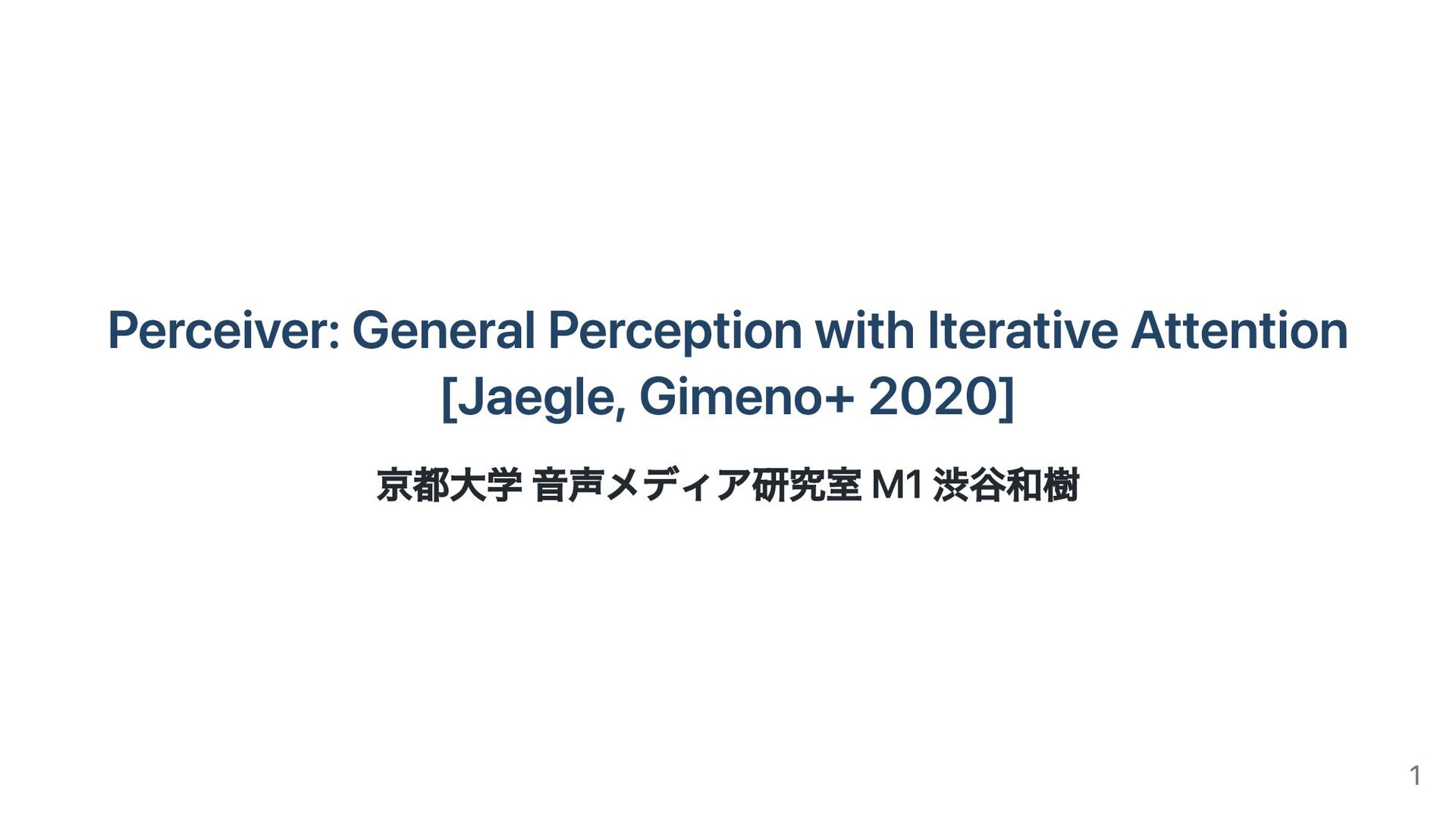 Perceiver: General Perception with Iterative Attention [Jaegle, Gimeno+ 2020]

京都大学 音声メディア研究室 M1 渋谷和樹

1